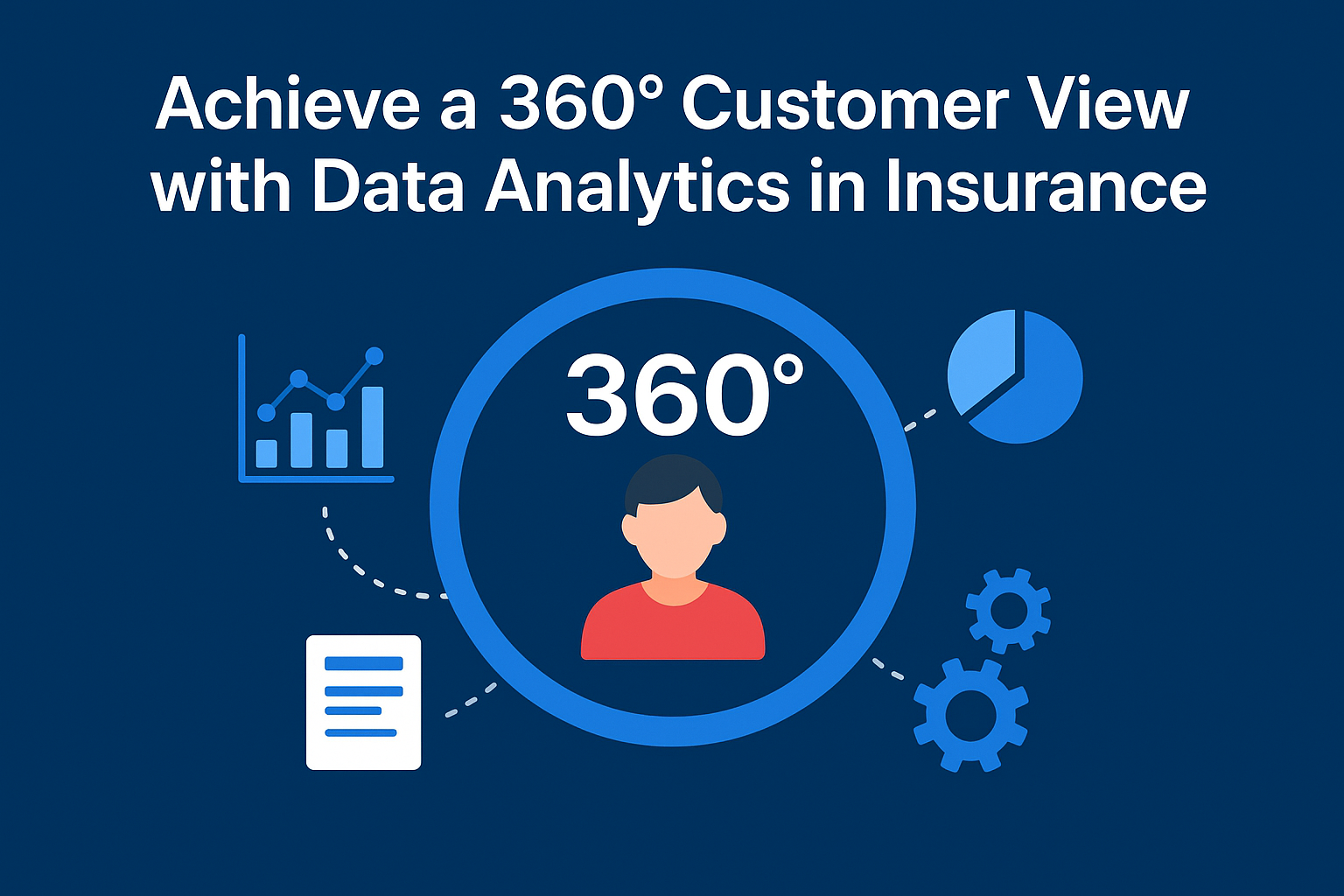 Achieve a 360° Customer View with Data Analytics in Insurance

360°